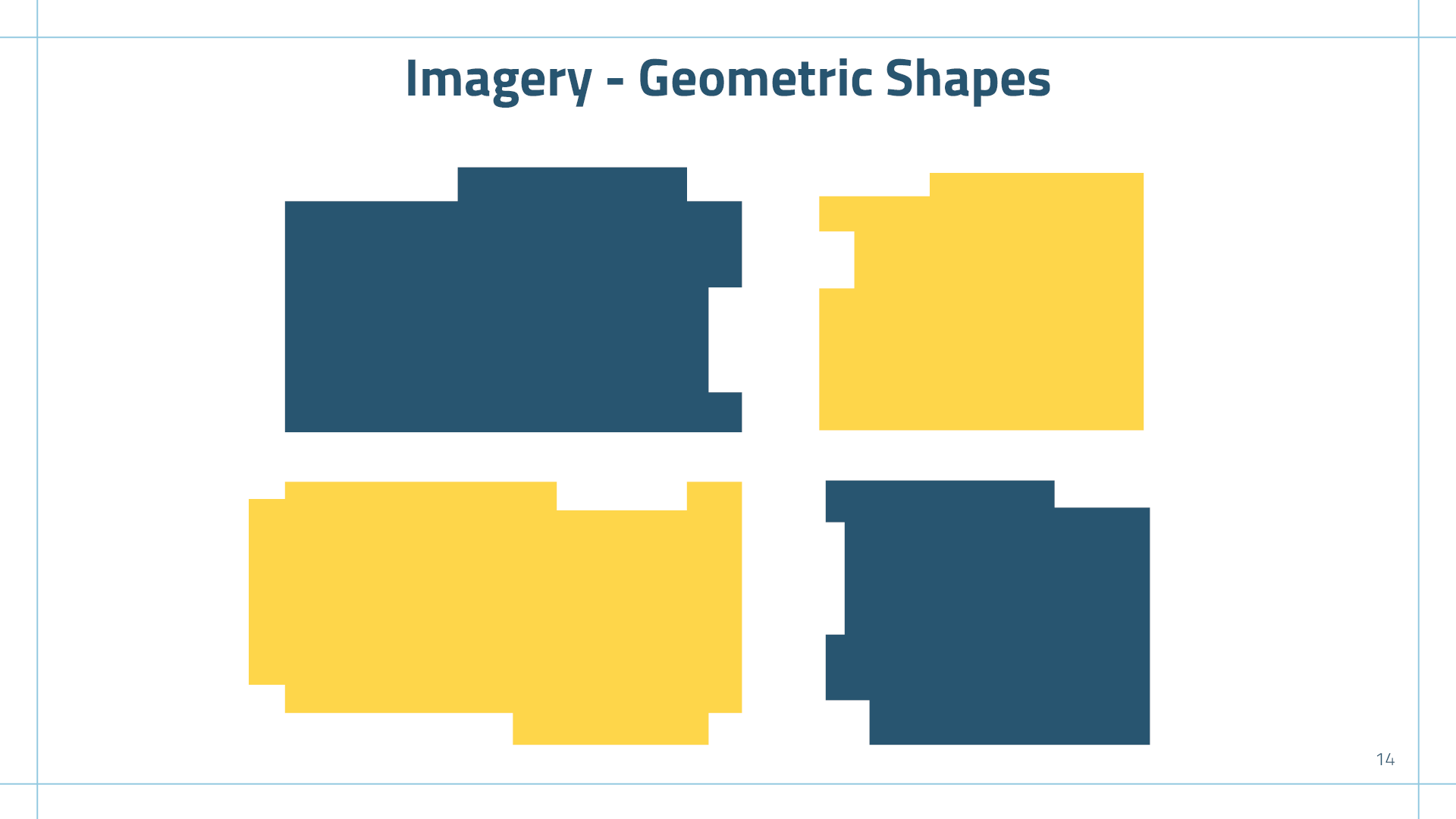 Imagery - Geometric Shapes

14